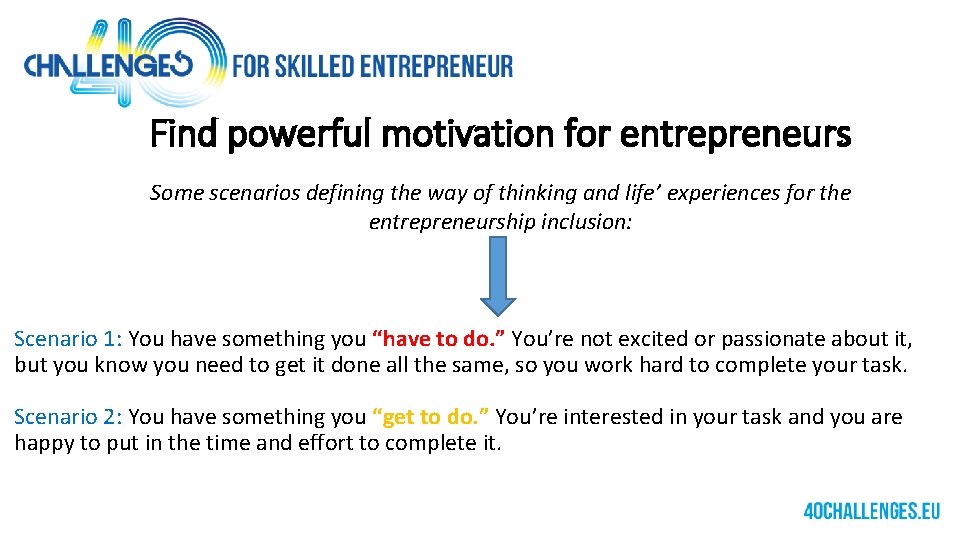 40 CHALLENGES FOR SKILLED ENTREPRENEUR

Find powerful motivation for entrepreneurs

Some scenarios defining the way of thinking and life' experiences for the entrepreneurship inclusion:

Scenario 1: You have something you "have to do." You're not excited or passionate about it, but you know you need to get it done all the same, so you work hard to complete your task.

Scenario 2: You have something you "get to do." You're interested in your task and you are happy to put in the time and effort to complete it.

40CHALLENGES.EU